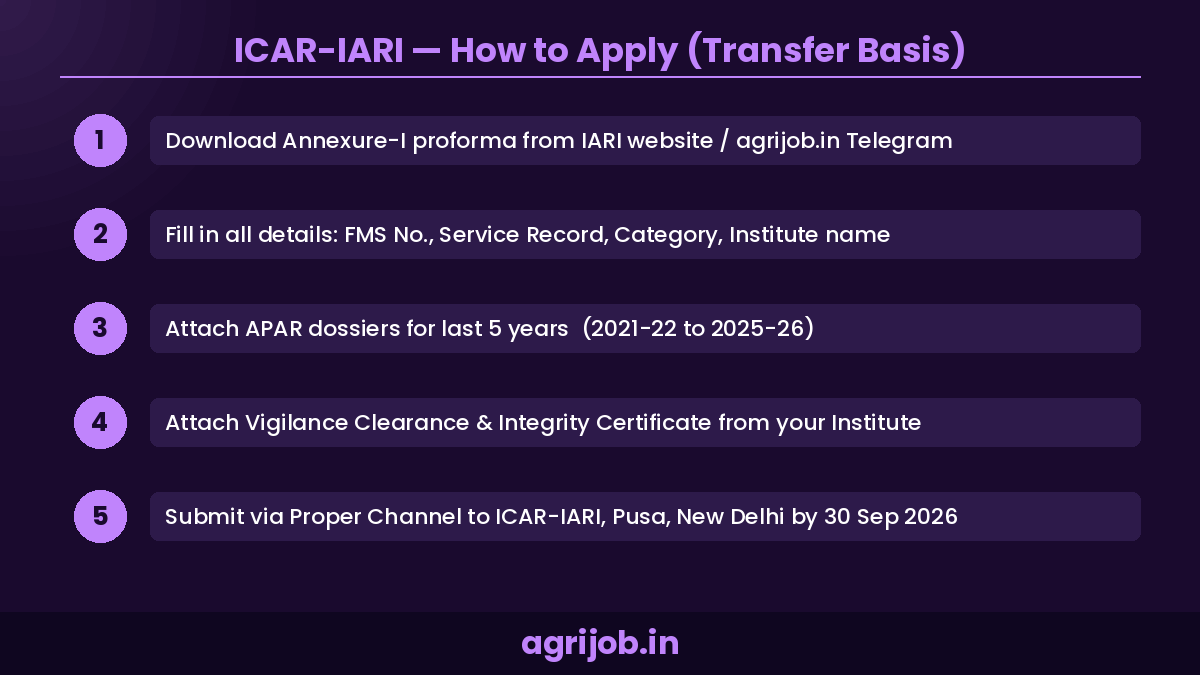 ICAR-IARI — How to Apply (Transfer Basis)

1 Download Annexure-I proforma from IARI website / agrijob.in Telegram

2 Fill in all details: FMS No., Service Record, Category, Institute name

3 Attach APAR dossiers for last 5 years (2021-22 to 2025-26)

4 Attach Vigilance Clearance & Integrity Certificate from your Institute

5 Submit via Proper Channel to ICAR-IARI, Pusa, New Delhi by 30 Sep 2026

agrijob.in